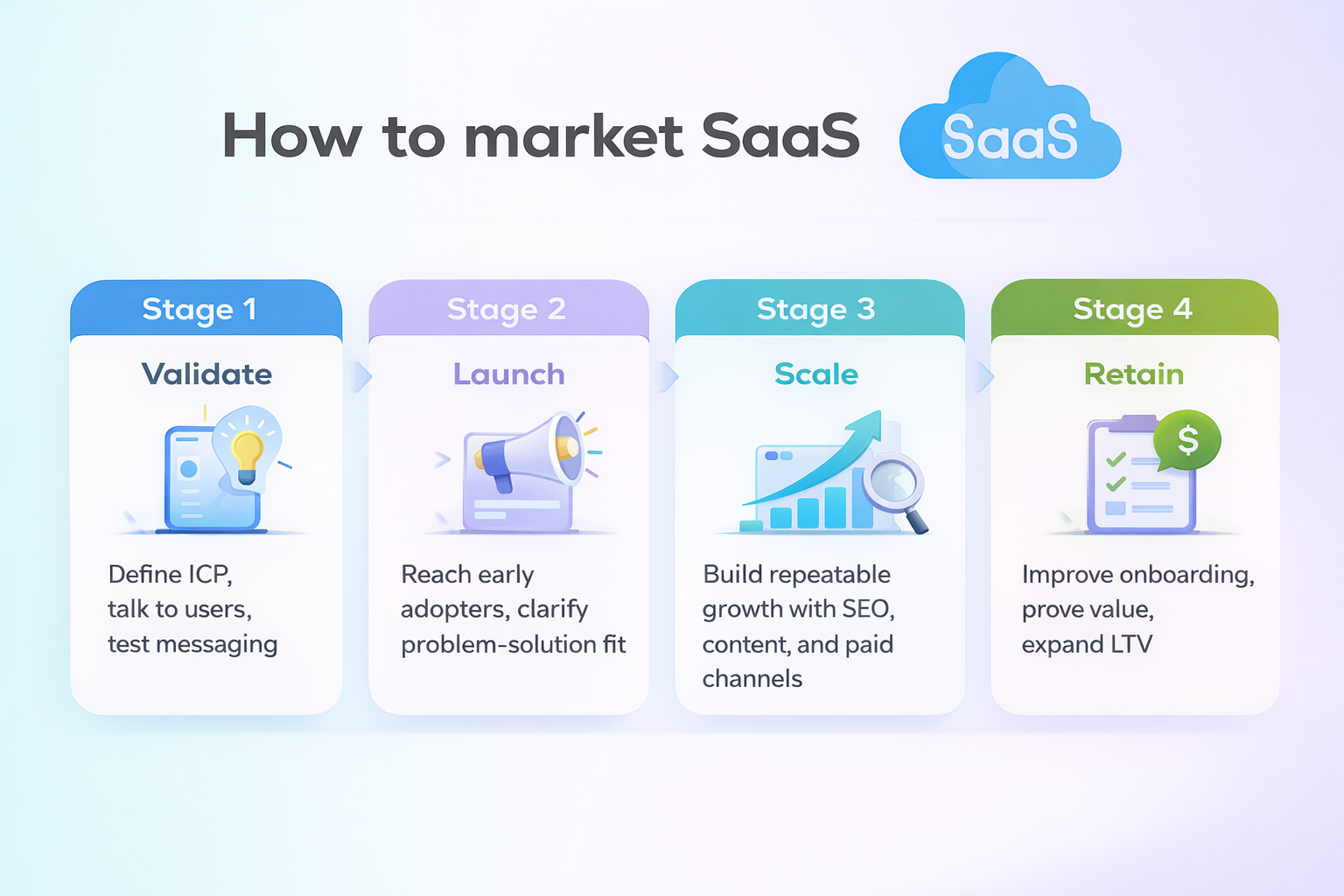 How to market SaaS

SaaS

Stage 1

Validate

Define ICP, talk to users, test messaging

Stage 2

Launch

Reach early adopters, clarify problem-solution fit

Stage 3

Scale

Build repeatable growth with SEO, content, and paid channels

Stage 4

Retain

$

Improve onboarding, prove value, expand LTV